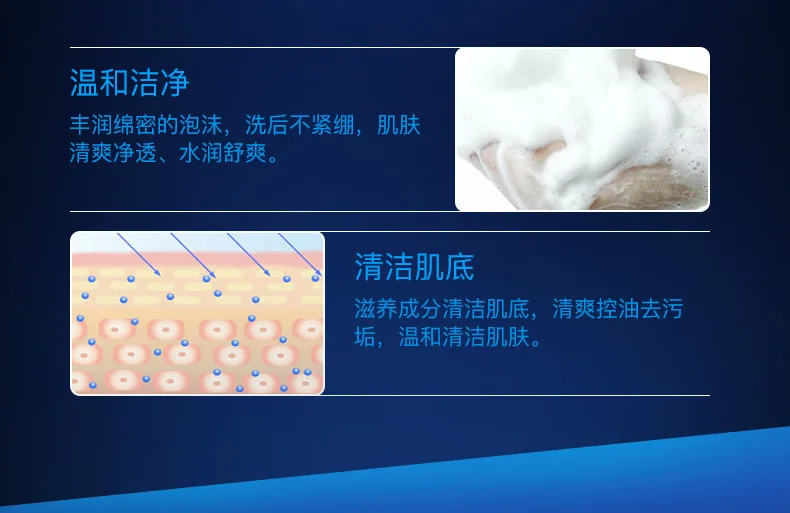 温和洁净

丰润绵密的泡沫，洗后不紧绷，肌肤清爽净透、水润舒爽。

清洁肌底

滋养成分清洁肌底，清爽控油去污垢，温和清洁肌肤。